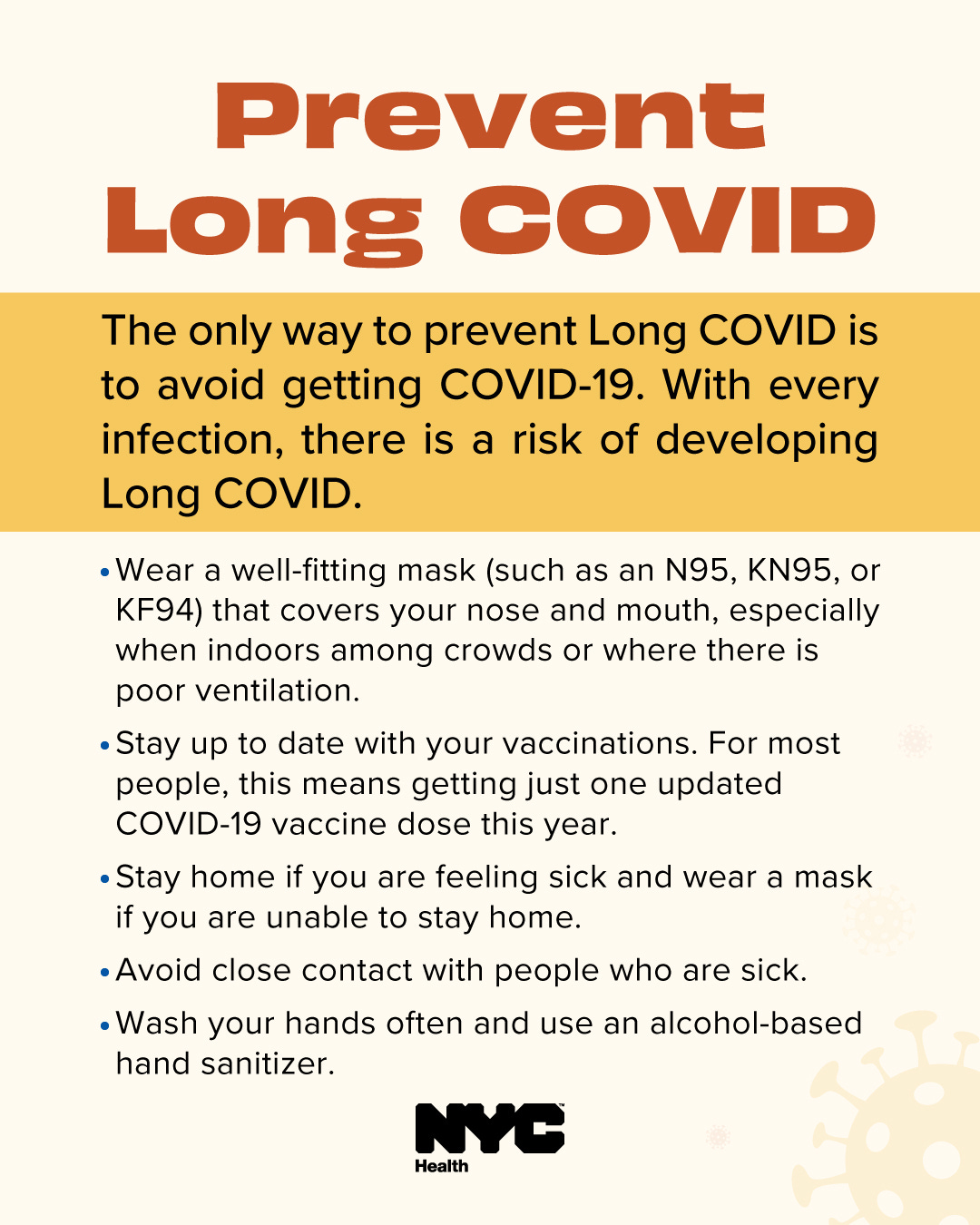 Prevent Long COVID

The only way to prevent Long COVID is to avoid getting COVID-19. With every infection, there is a risk of developing Long COVID.

• Wear a well-fitting mask (such as an N95, KN95, or KF94) that covers your nose and mouth, especially when indoors among crowds or where there is poor ventilation.

• Stay up to date with your vaccinations. For most people, this means getting just one updated COVID-19 vaccine dose this year.

• Stay home if you are feeling sick and wear a mask if you are unable to stay home.

• Avoid close contact with people who are sick.

• Wash your hands often and use an alcohol-based hand sanitizer.

NYC Health